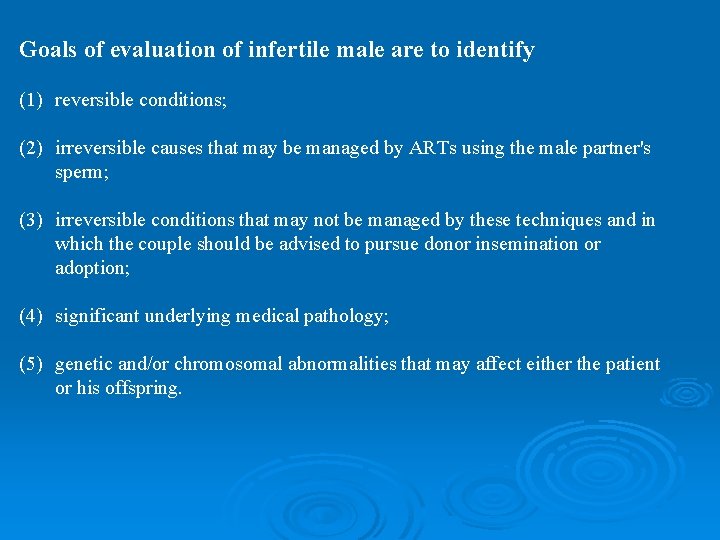 Goals of evaluation of infertile male are to identify

(1) reversible conditions;

(2) irreversible causes that may be managed by ARTs using the male partner's sperm;

(3) irreversible conditions that may not be managed by these techniques and in which the couple should be advised to pursue donor insemination or adoption;

(4) significant underlying medical pathology;

(5) genetic and/or chromosomal abnormalities that may affect either the patient or his offspring.